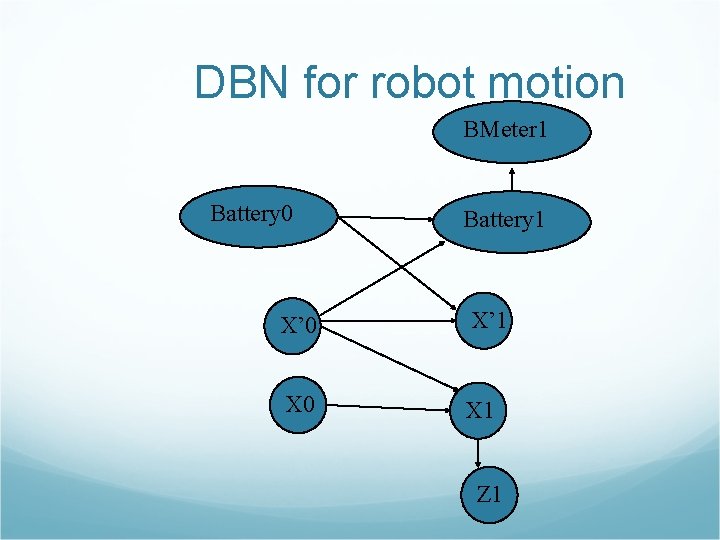 DBN for robot motion

BMeter1

Battery0

Battery1

X’0

X’1

X0

X1

Z1